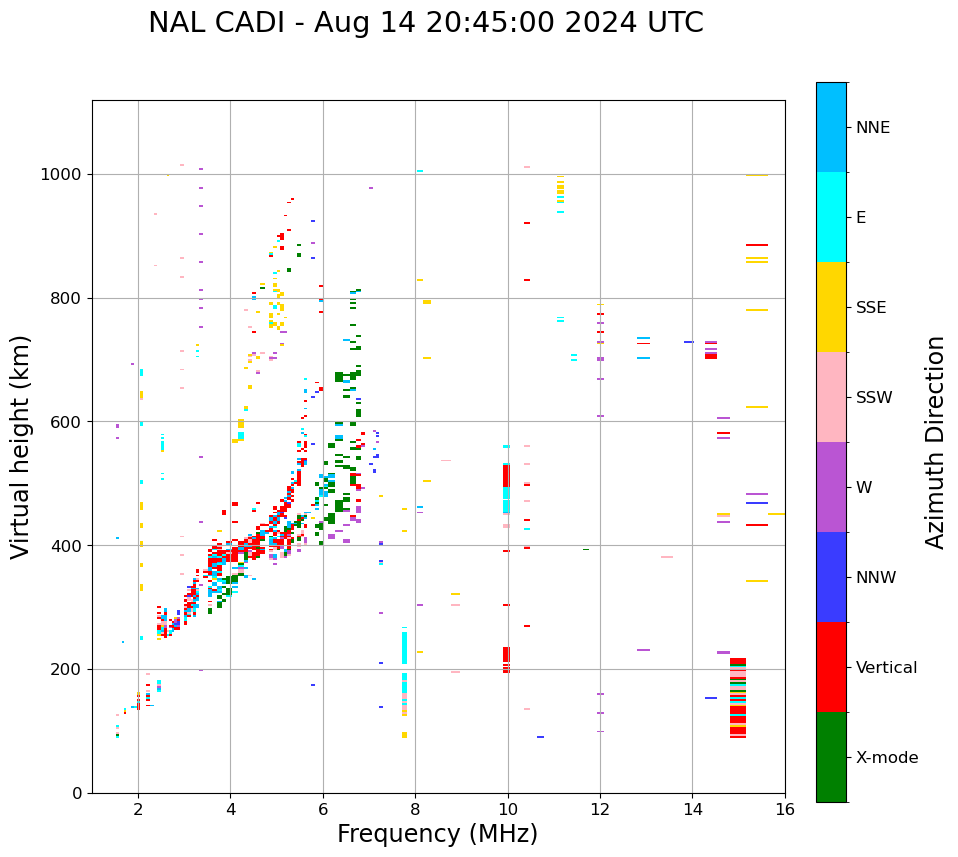 NAL CADI - Aug 14 20:45:00 2024 UTC

Virtual height (km)

1000
800
600
400
200
0

2
4
6
8
10
12
14
16

Frequency (MHz)

NNE
E
SSE
SSW
W
NNW
Vertical
X-mode

Azimuth Direction